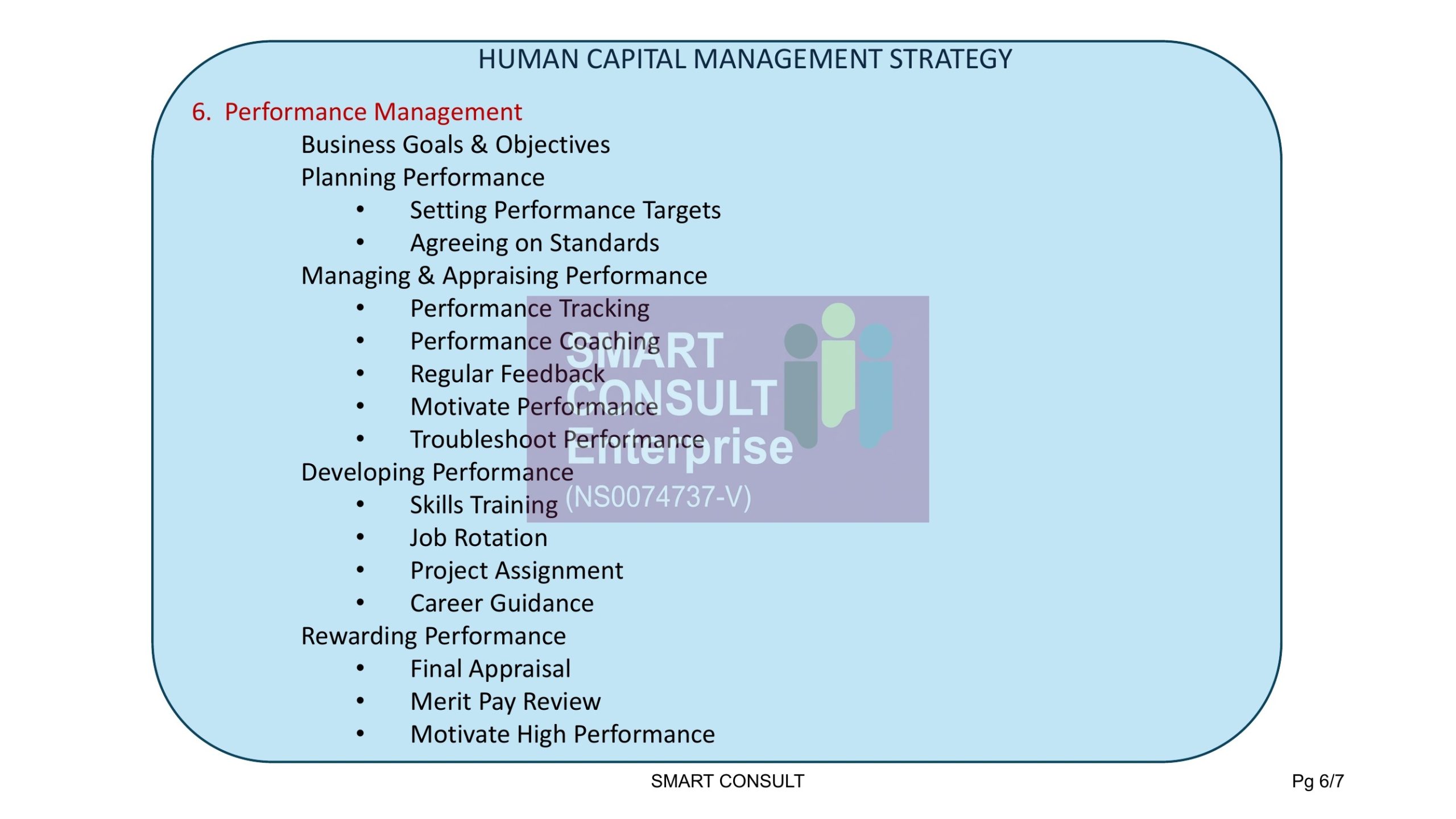 HUMAN CAPITAL MANAGEMENT STRATEGY

6. Performance Management

Business Goals & Objectives

Planning Performance

• Setting Performance Targets
• Agreeing on Standards

Managing & Appraising Performance

• Performance Tracking
• Performance Coaching
• Regular Feedback
• Motivate Performance
• Troubleshoot Performance

Developing Performance

• Skills Training
• Job Rotation
• Project Assignment
• Career Guidance

Rewarding Performance

• Final Appraisal
• Merit Pay Review
• Motivate High Performance

SMART CONSULT

Pg 6/7

SMART CONSULT Enterprise (NS0074737-V)